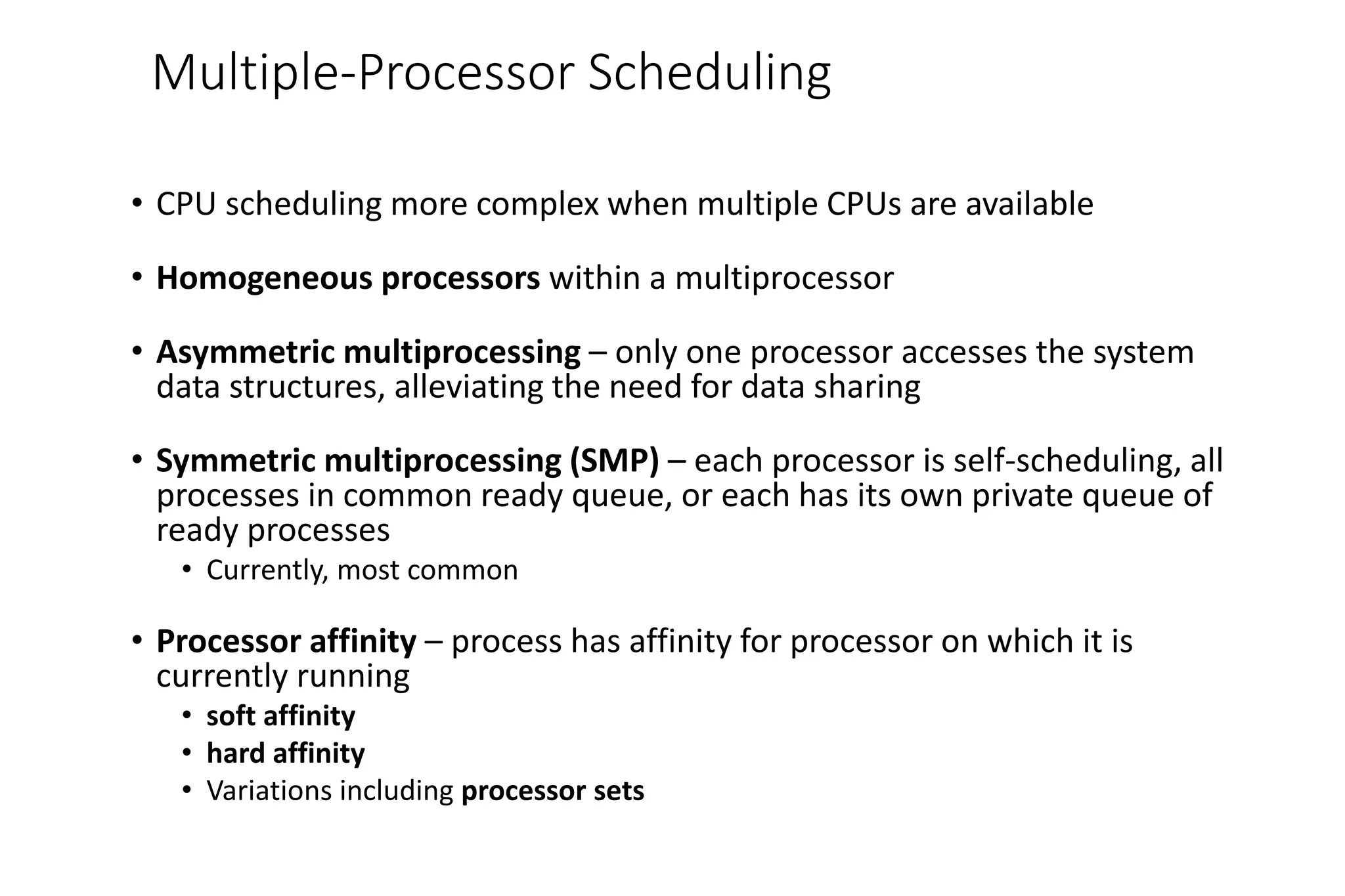 Multiple-Processor Scheduling

• CPU scheduling more complex when multiple CPUs are available

• Homogeneous processors within a multiprocessor

• Asymmetric multiprocessing – only one processor accesses the system data structures, alleviating the need for data sharing

• Symmetric multiprocessing (SMP) – each processor is self-scheduling, all processes in common ready queue, or each has its own private queue of ready processes
  • Currently, most common

• Processor affinity – process has affinity for processor on which it is currently running
  • soft affinity
  • hard affinity
  • Variations including processor sets